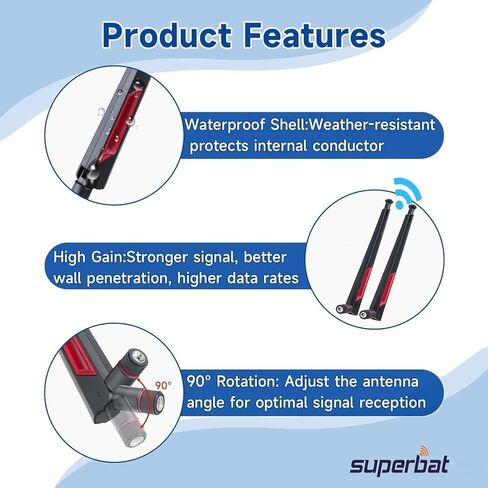 Product Features

Waterproof Shell:Weather-resistant protects internal conductor

High Gain:Stronger signal, better wall penetration, higher data rates

90°

90° Rotation: Adjust the antenna angle for optimal signal reception

superbat